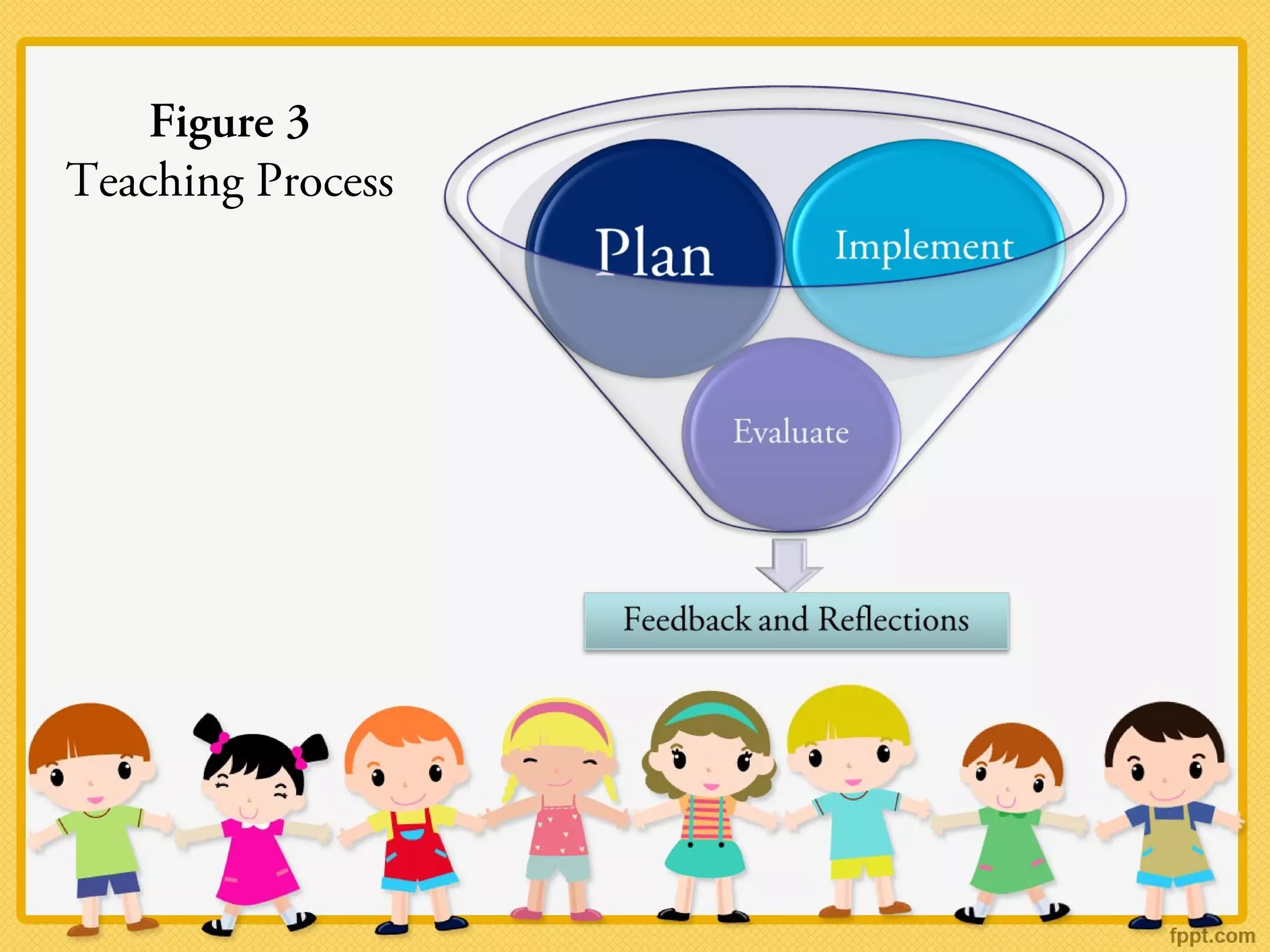 Figure 3
Teaching Process

Plan

Implement

Evaluate

Feedback and Reflections

fppt.com